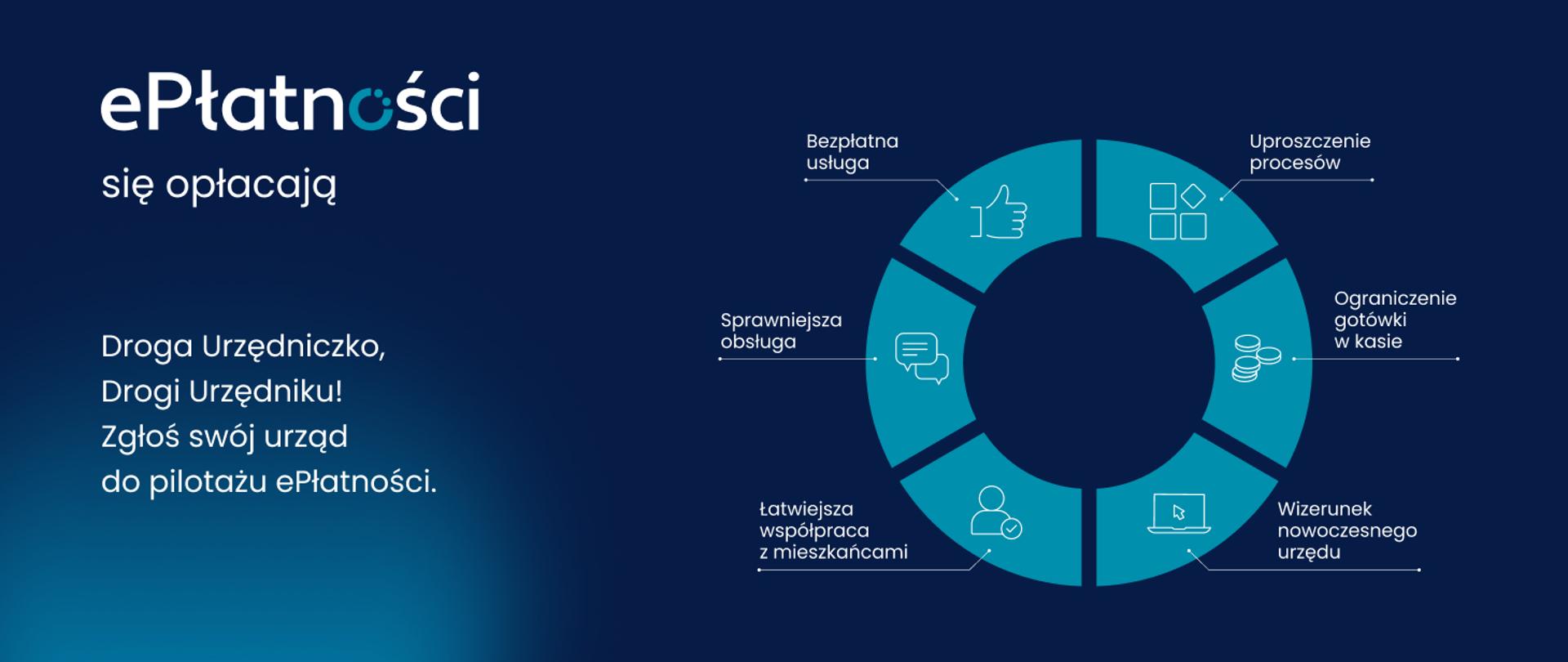 ePłatności
się opłacają

Droga Urzędniczko,
Drogi Urzędniku!
Zgłoś swój urząd
do pilotażu ePłatności.

Bezpłatna usługa

Uproszczenie procesów

Sprawniejsza obsługa

Ograniczenie gotówki w kasie

Łatwiejsza współpraca z mieszkańcami

Wizerunek nowoczesnego urzędu